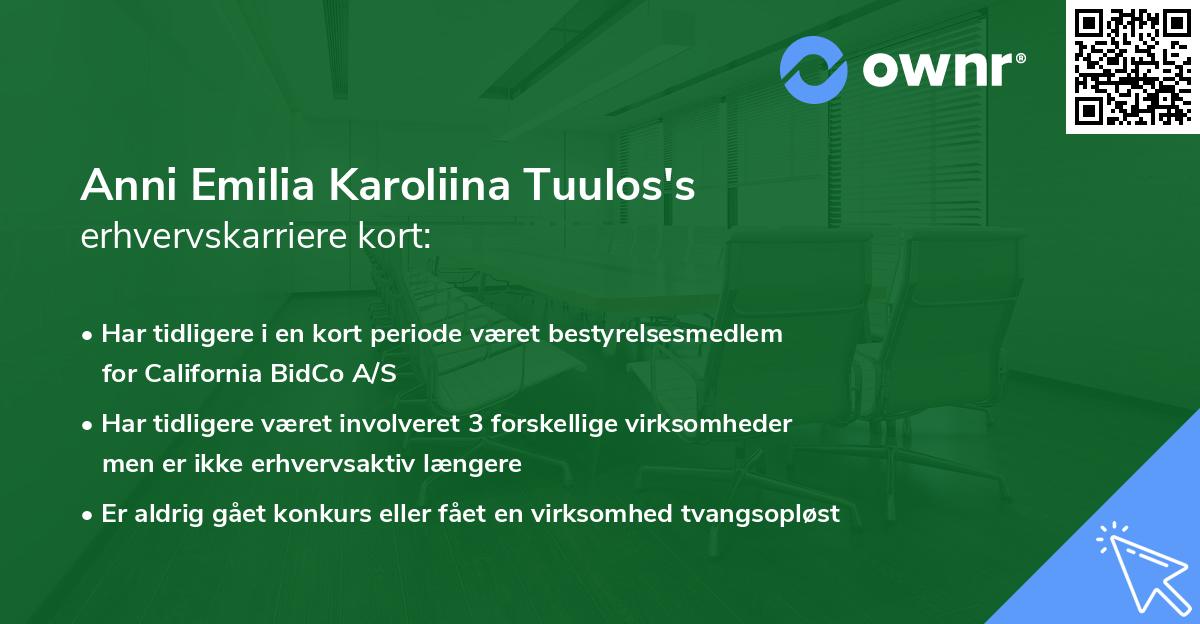 ownr®

Anni Emilia Karoliina Tuulos's
erhvervskarriere kort:

• Har tidligere i en kort periode været bestyrelsesmedlem for California BidCo A/S
• Har tidligere været involveret 3 forskellige virksomheder men er ikke erhvervsaktiv længere
• Er aldrig gået konkurs eller fået en virksomhed tvangsopløst